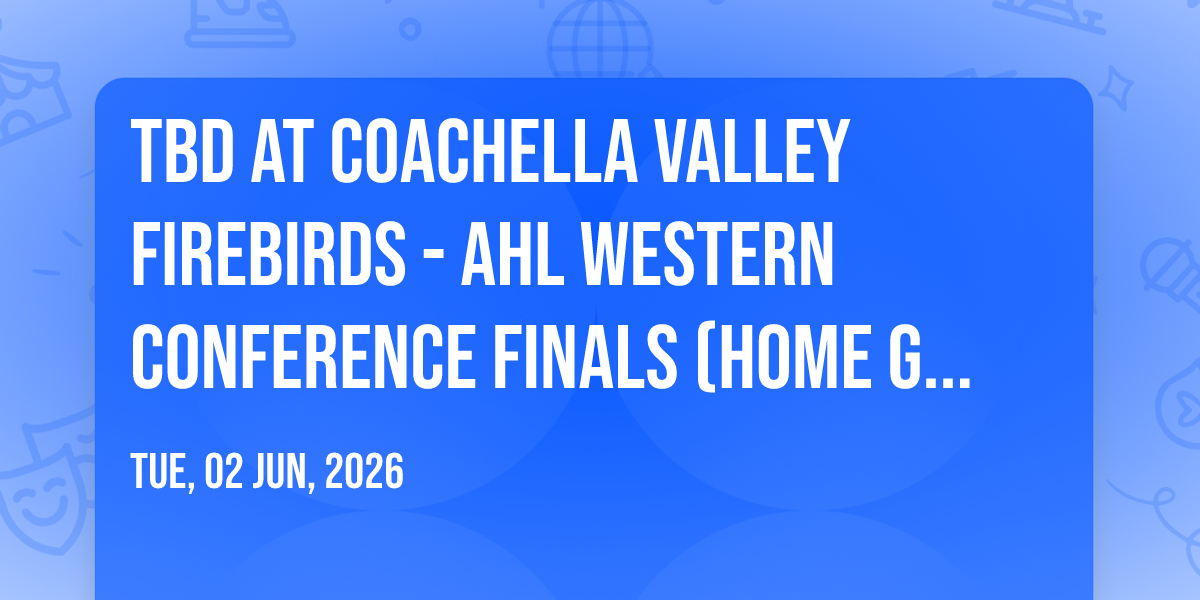 TBD AT COACHELLA VALLEY FIREBIRDS - AHL WESTERN CONFERENCE FINALS (HOME G...

TUE, 02 JUN, 2026